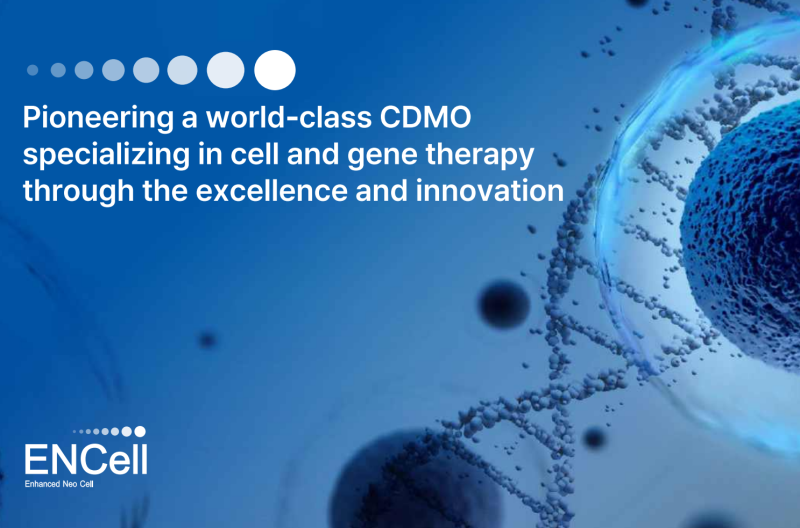 Pioneering a world-class CDMO specializing in cell and gene therapy through the excellence and innovation

ENCell
Enhanced Neo Cell